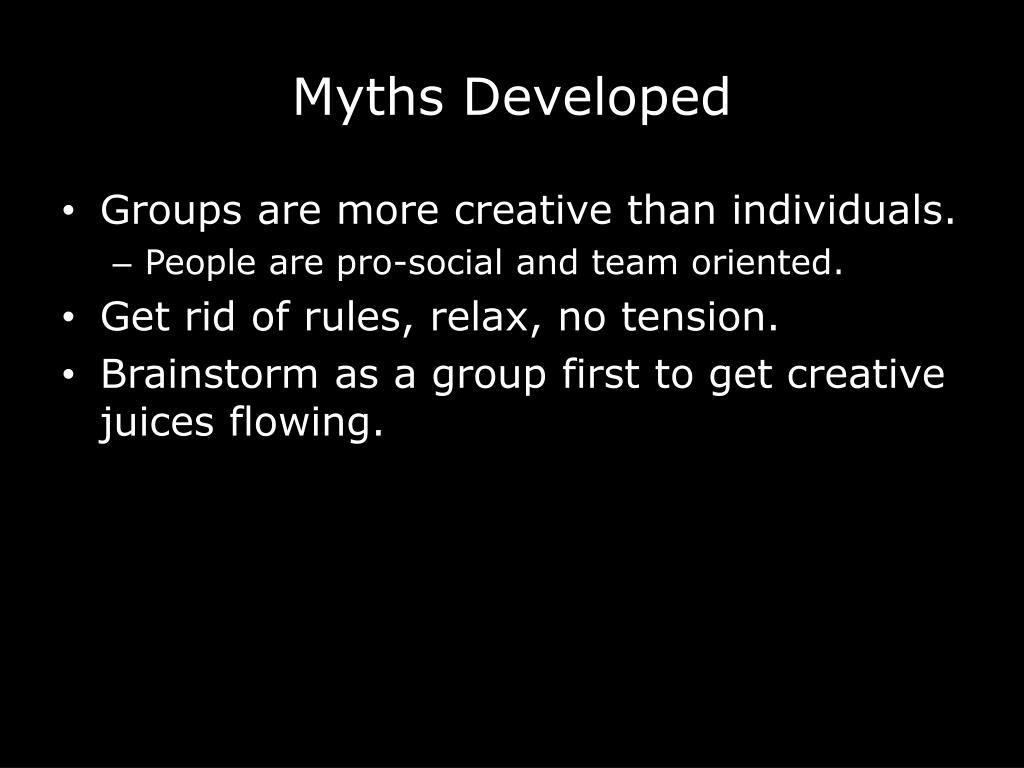 Myths Developed

• Groups are more creative than individuals.
– People are pro-social and team oriented.
• Get rid of rules, relax, no tension.
• Brainstorm as a group first to get creative juices flowing.